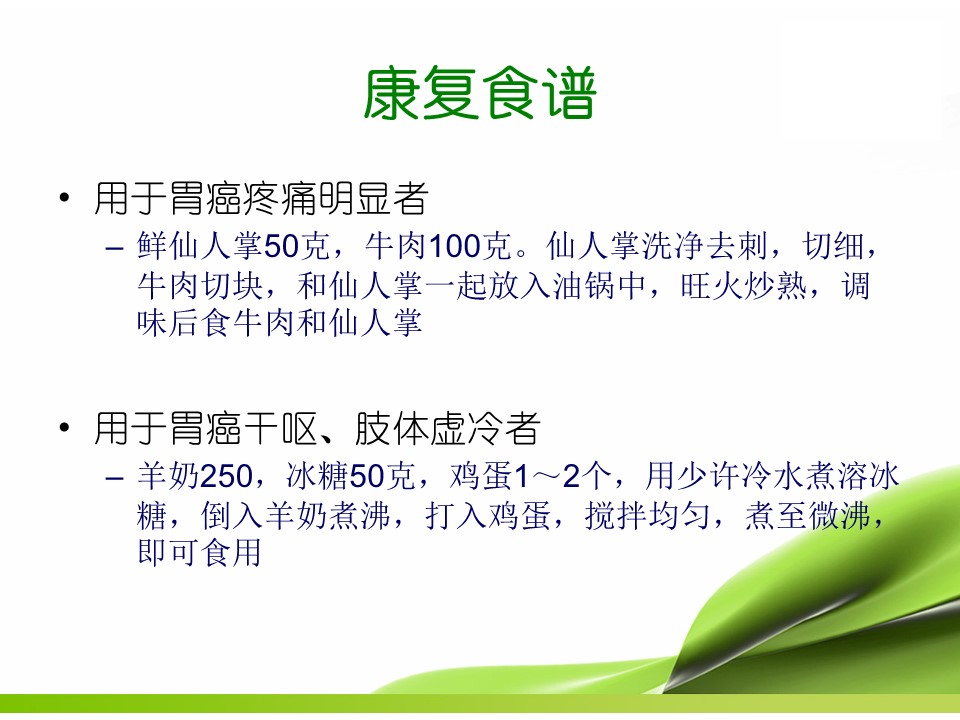 康复食谱

• 用于胃癌疼痛明显者
– 鲜仙人掌50克，牛肉100克。仙人掌洗净去刺，切细，牛肉切块，和仙人掌一起放入油锅中，旺火炒熟，调味后食牛肉和仙人掌

• 用于胃癌干呕、肢体虚冷者
– 羊奶250，冰糖50克，鸡蛋1～2个，用少许冷水煮溶冰糖，倒入羊奶煮沸，打入鸡蛋，搅拌均匀，煮至微沸，即可食用